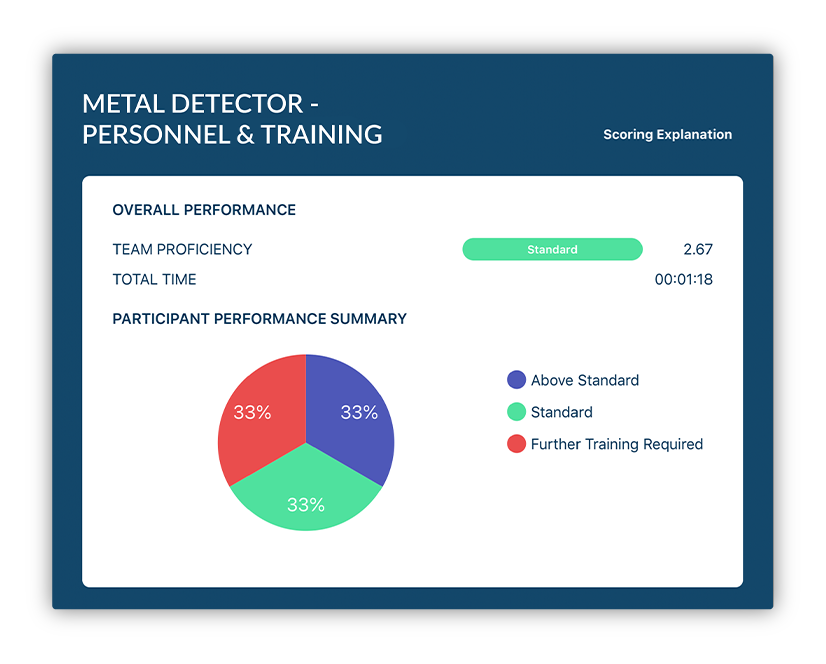 METAL DETECTOR - PERSONNEL & TRAINING

Scoring Explanation

OVERALL PERFORMANCE

TEAM PROFICIENCY Standard 2.67

TOTAL TIME 00:01:18

PARTICIPANT PERFORMANCE SUMMARY

33%
33%
33%

Above Standard
Standard
Further Training Required